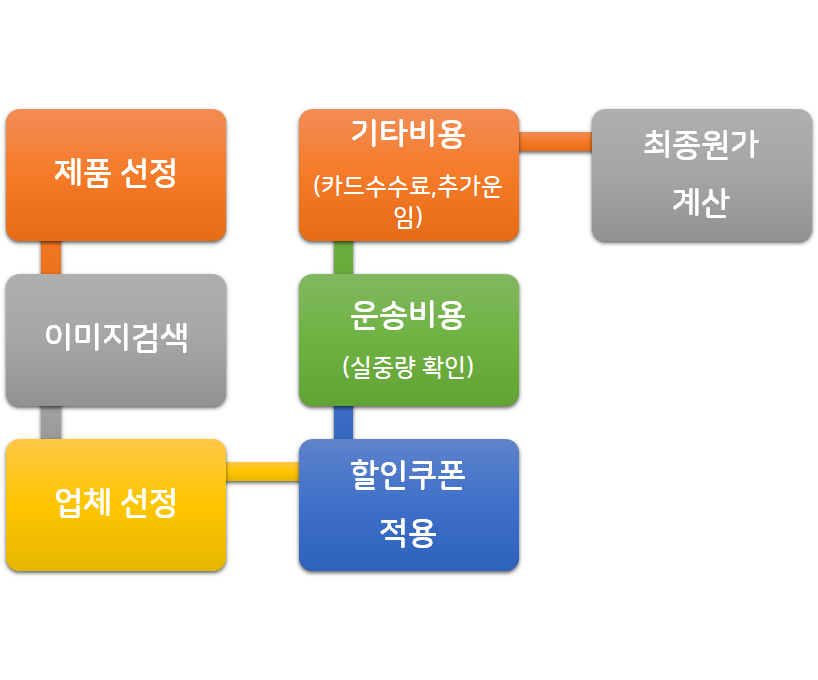 제품 선정

이미지검색

업체 선정

할인쿠폰 적용

운송비용
(실중량 확인)

기타비용
(카드수수료,추가운임)

최종원가 계산